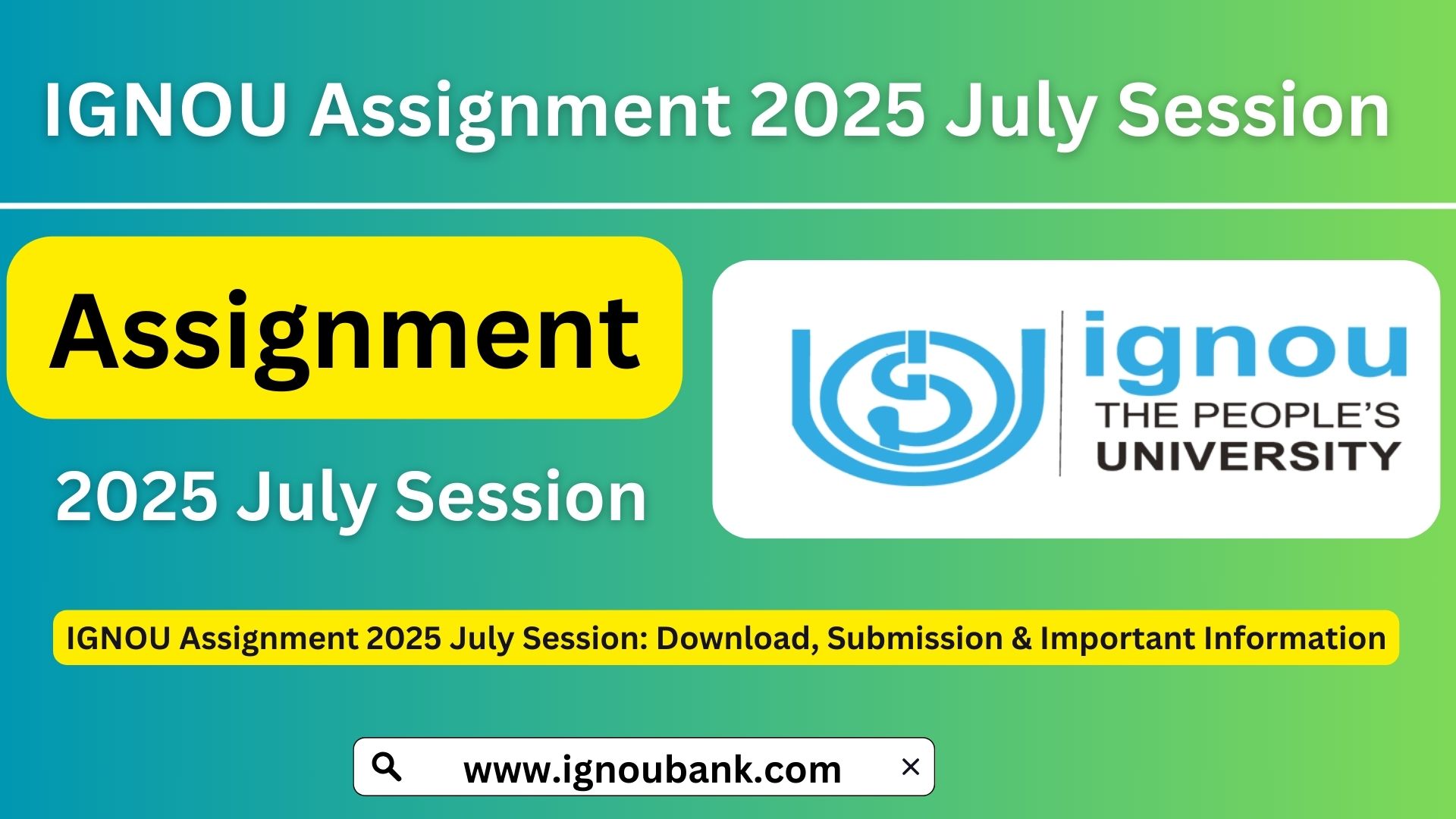 IGNOU Assignment 2025 July Session

Assignment

2025 July Session

ignou
THE PEOPLE'S
UNIVERSITY

IGNOU Assignment 2025 July Session: Download, Submission & Important Information

www.ignoubank.com